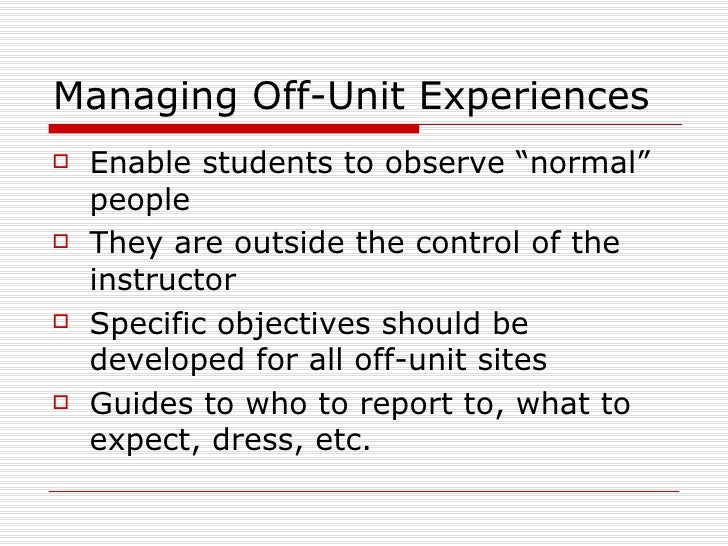 Managing Off-Unit Experiences

□ Enable students to observe “normal” people
□ They are outside the control of the instructor
□ Specific objectives should be developed for all off-unit sites
□ Guides to who to report to, what to expect, dress, etc.